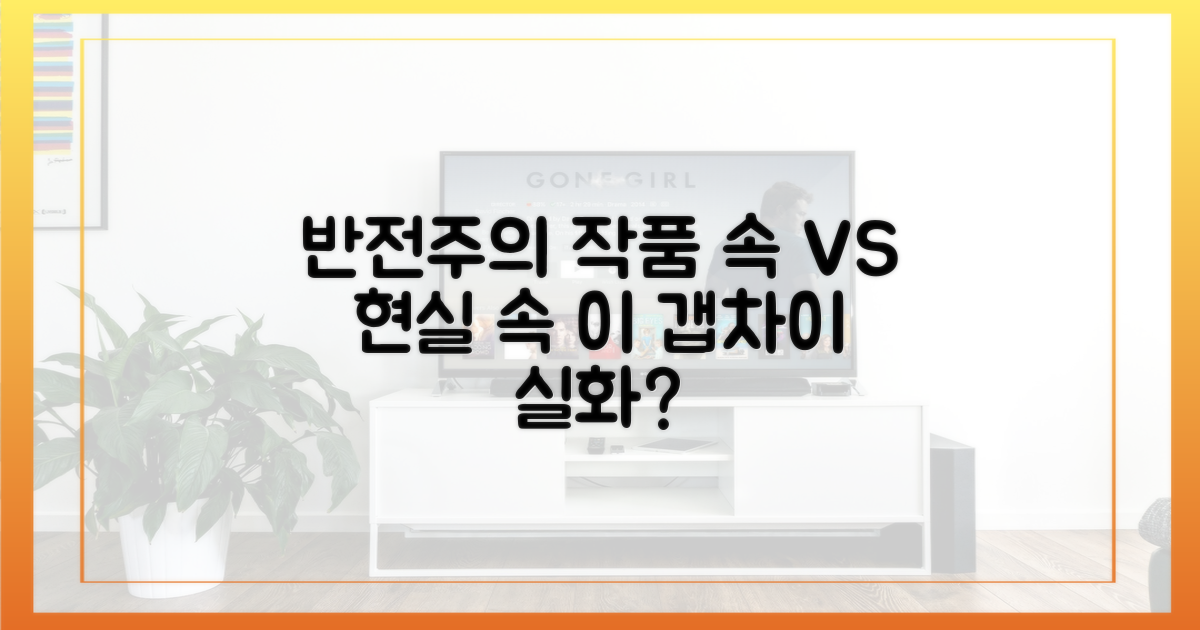 GONE GIRL

반전주의 작품 속 VS 현실 속 이 갭차이 실화?